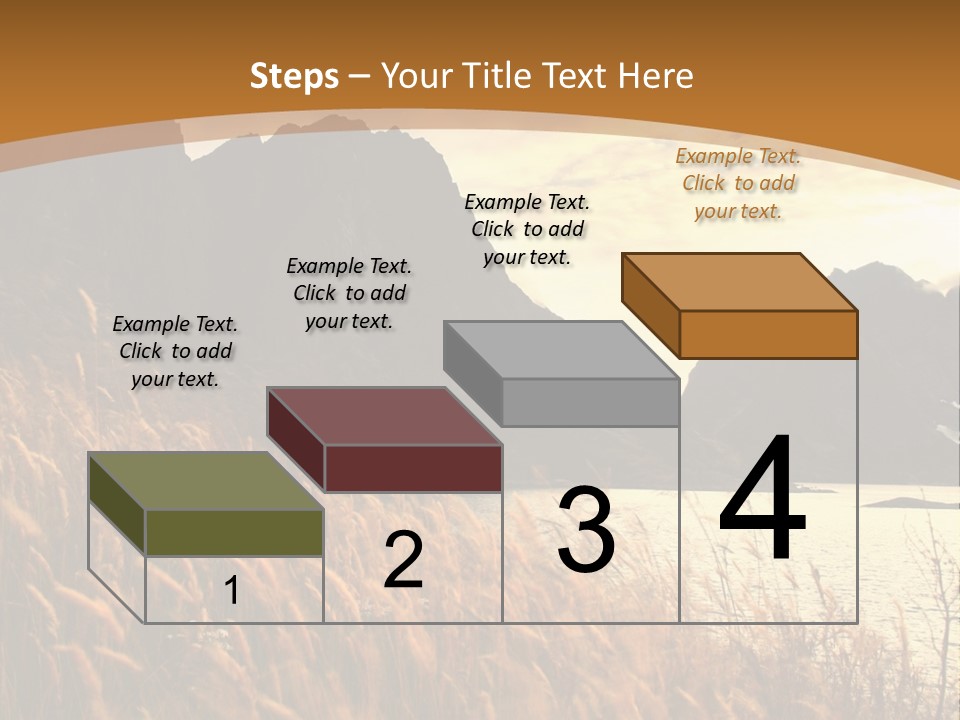 Steps – Your Title Text Here

Example Text. Click to add your text.

Example Text. Click to add your text.

Example Text. Click to add your text.

Example Text. Click to add your text.

1

2

3

4